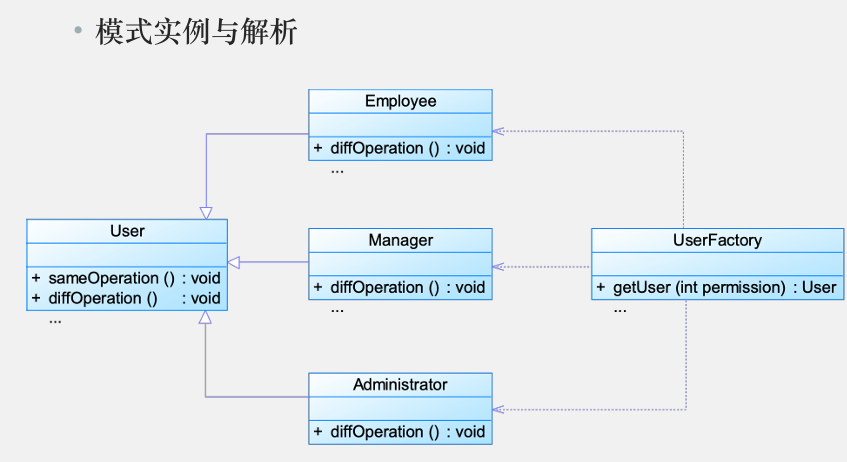 • 模式实例与解析

Employee

+ diffOperation () : void
...

User

+ sameOperation () : void
+ diffOperation () : void
...

Manager

+ diffOperation () : void
...

UserFactory

+ getUser (int permission) : User
...

Administrator

+ diffOperation () : void